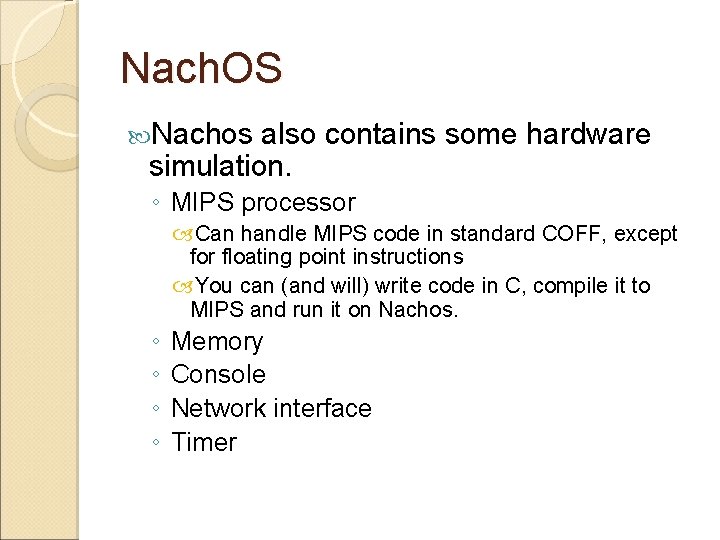 NachOS

Nachos also contains some hardware simulation.

◦ MIPS processor

Can handle MIPS code in standard COFF, except for floating point instructions

You can (and will) write code in C, compile it to MIPS and run it on Nachos.

◦ Memory

◦ Console

◦ Network interface

◦ Timer